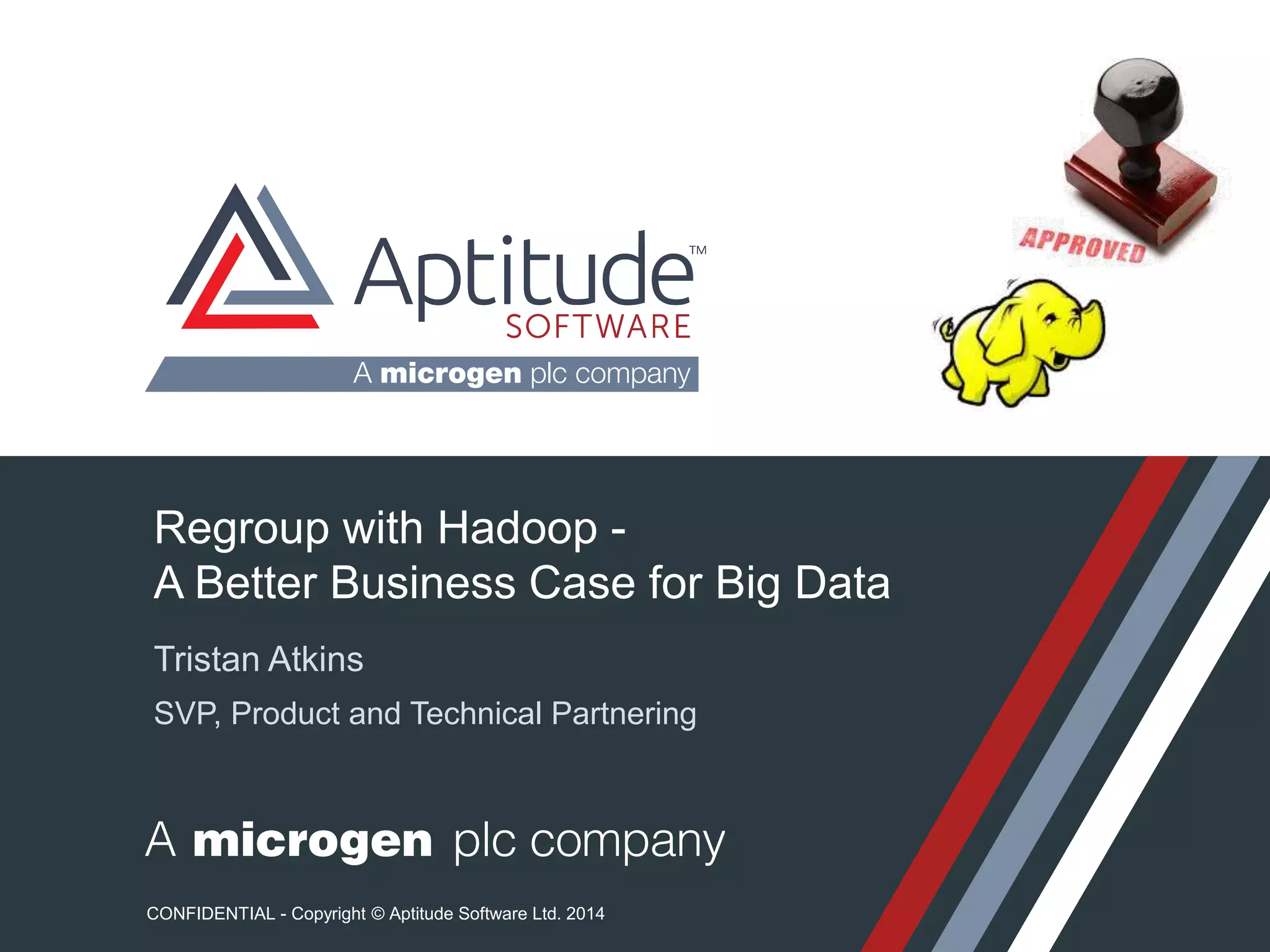 Aptitude™
SOFTWARE
A microgen plc company

APPROVED

Regroup with Hadoop -
A Better Business Case for Big Data

Tristan Atkins

SVP, Product and Technical Partnering

A microgen plc company

CONFIDENTIAL - Copyright © Aptitude Software Ltd. 2014